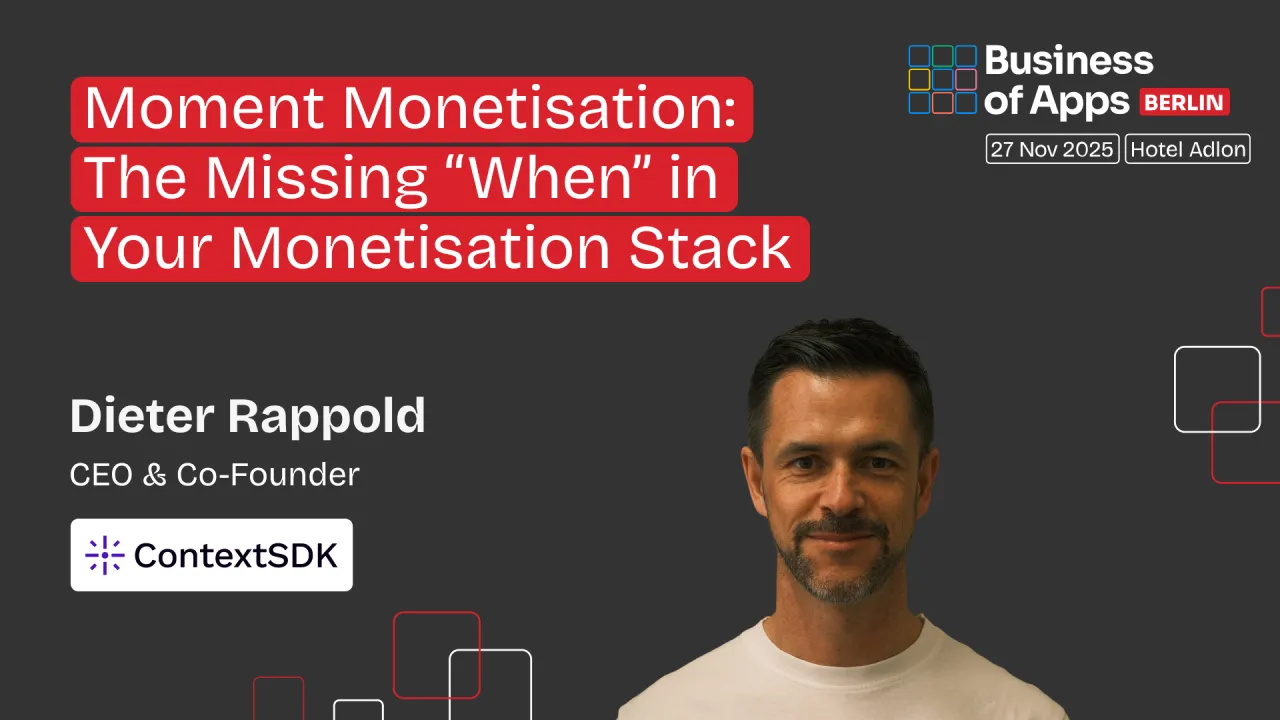 Moment Monetisation: The Missing “When” in Your Monetisation Stack

Business of Apps BERLIN

27 Nov 2025 Hotel Adlon

Dieter Rappold

CEO & Co-Founder

ContextSDK